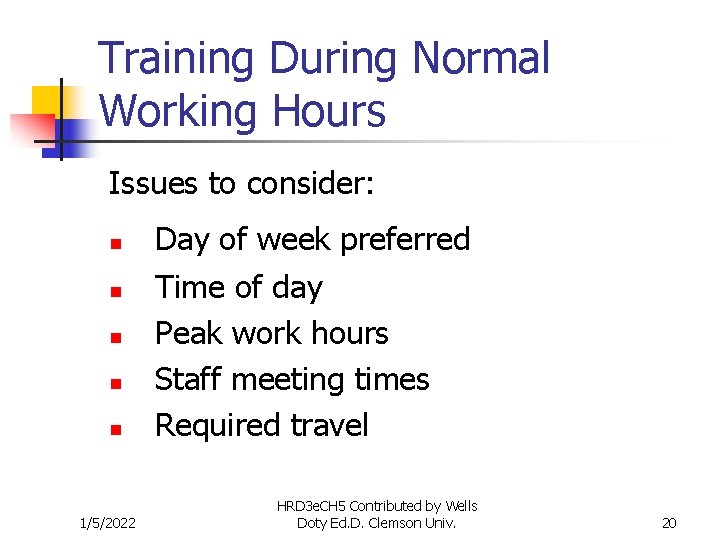 Training During Normal Working Hours

Issues to consider:

- Day of week preferred
- Time of day
- Peak work hours
- Staff meeting times
- Required travel

1/5/2022

HRD3eCH5 Contributed by Wells Doty Ed.D. Clemson Univ.

20